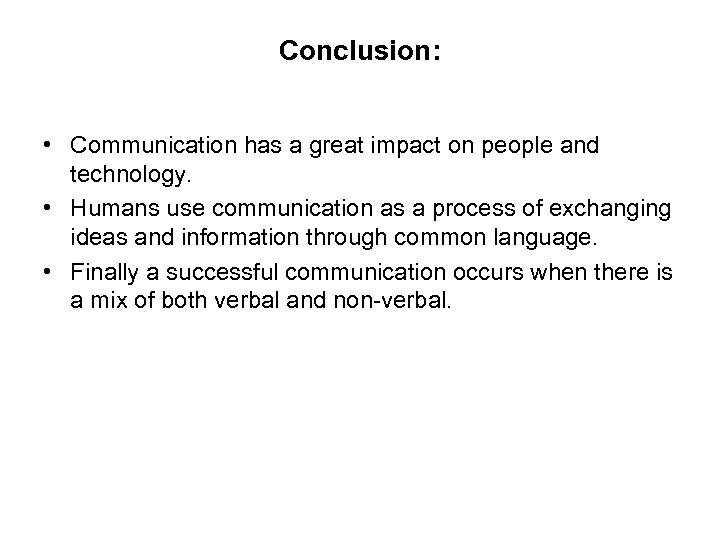 Conclusion:

• Communication has a great impact on people and technology.
• Humans use communication as a process of exchanging ideas and information through common language.
• Finally a successful communication occurs when there is a mix of both verbal and non-verbal.